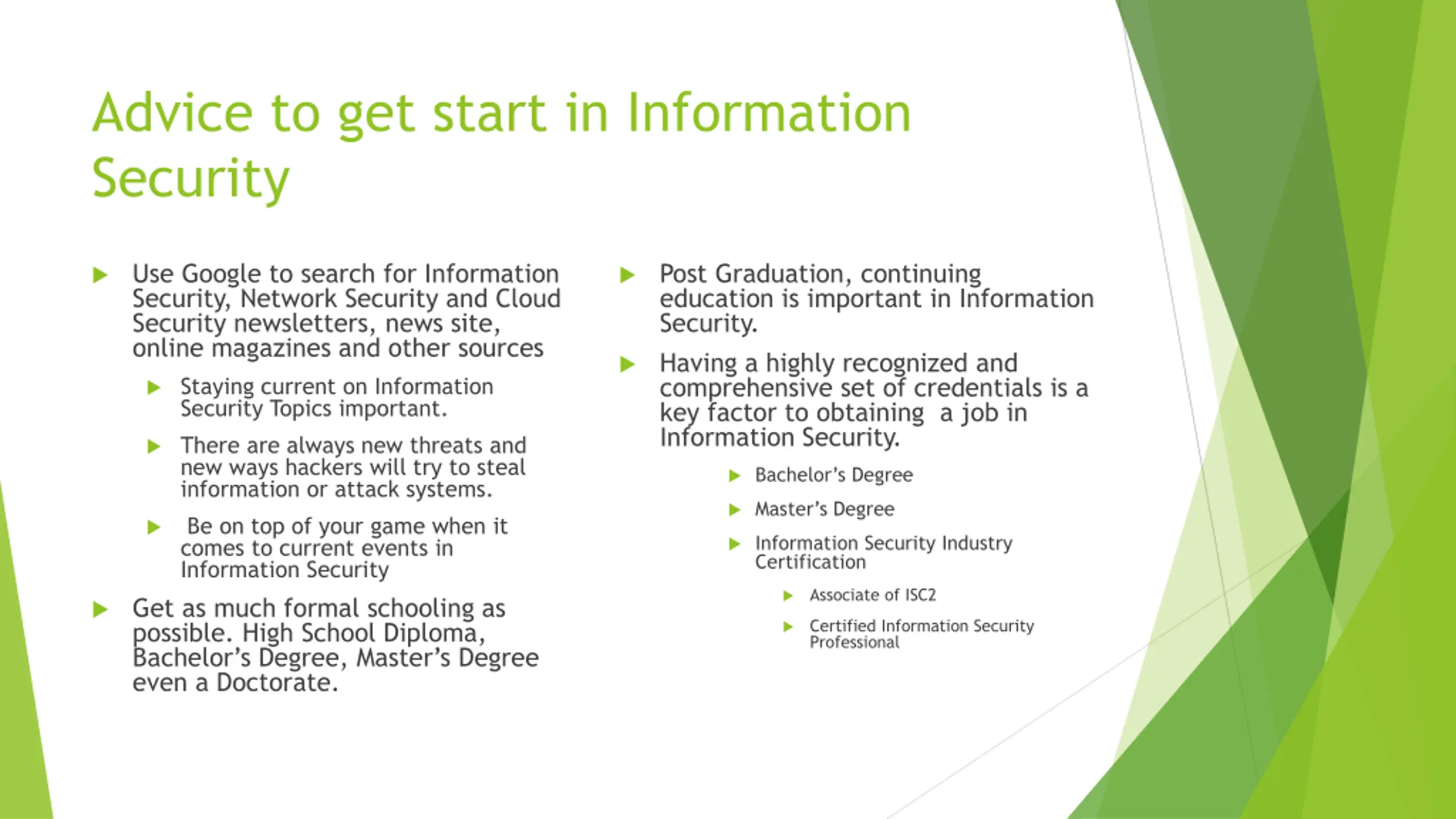 Advice to get start in Information Security

Use Google to search for Information Security, Network Security and Cloud Security newsletters, news site, online magazines and other sources

Staying current on Information Security Topics important.

There are always new threats and new ways hackers will try to steal information or attack systems.

Be on top of your game when it comes to current events in Information Security

Get as much formal schooling as possible. High School Diploma, Bachelor's Degree, Master's Degree even a Doctorate.

Post Graduation, continuing education is important in Information Security.

Having a highly recognized and comprehensive set of credentials is a key factor to obtaining a job in Information Security.

Bachelor's Degree

Master's Degree

Information Security Industry Certification

Associate of ISC2

Certified Information Security Professional